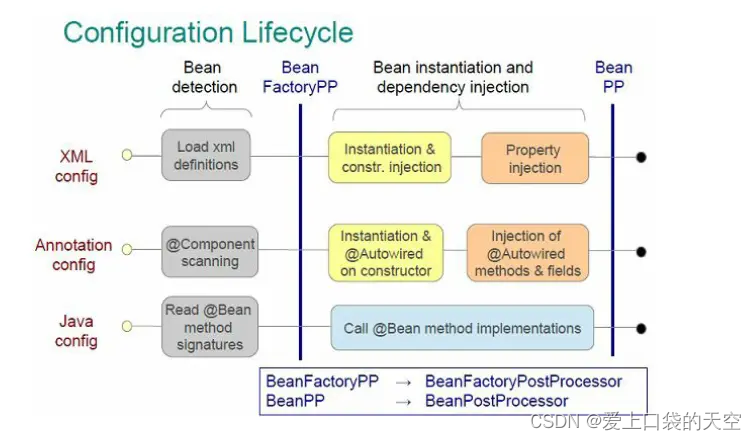 Configuration Lifecycle

Bean detection

Bean FactoryPP

Bean instantiation and dependency injection

Bean PP

XML config

Load xml definitions

Instantiation & constr. injection

Property injection

Annotation config

@Component scanning

Instantiation & @Autowired on constructor

Injection of @Autowired methods & fields

Java config

Read @Bean method signatures

Call @Bean method implementations

BeanFactoryPP → BeanFactoryPostProcessor
BeanPP → BeanPostProcessor

CSDN @爱上口袋的天空